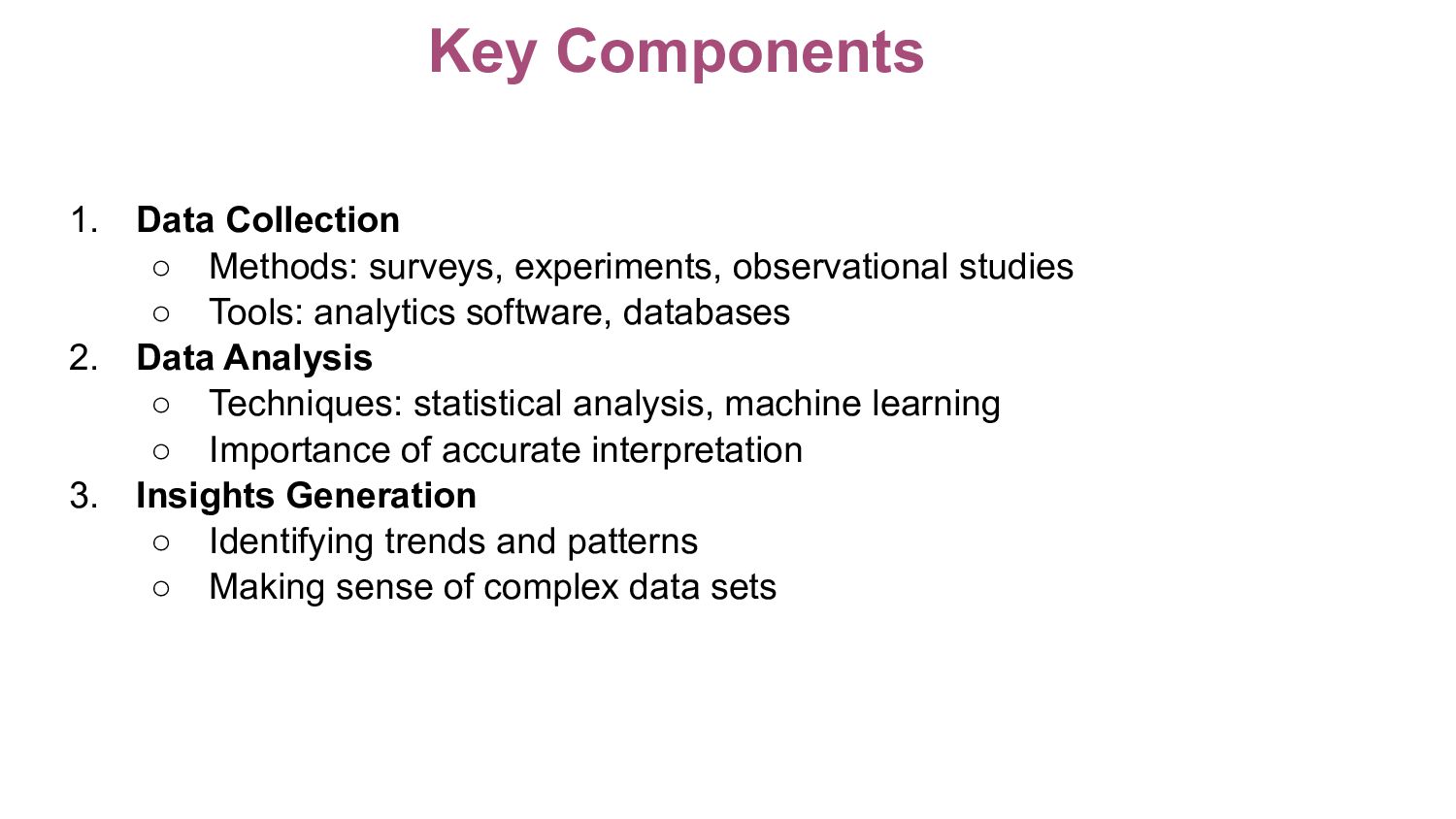 Key Components

1. Data Collection
○ Methods: surveys, experiments, observational studies
○ Tools: analytics software, databases
2. Data Analysis
○ Techniques: statistical analysis, machine learning
○ Importance of accurate interpretation
3. Insights Generation
○ Identifying trends and patterns
○ Making sense of complex data sets